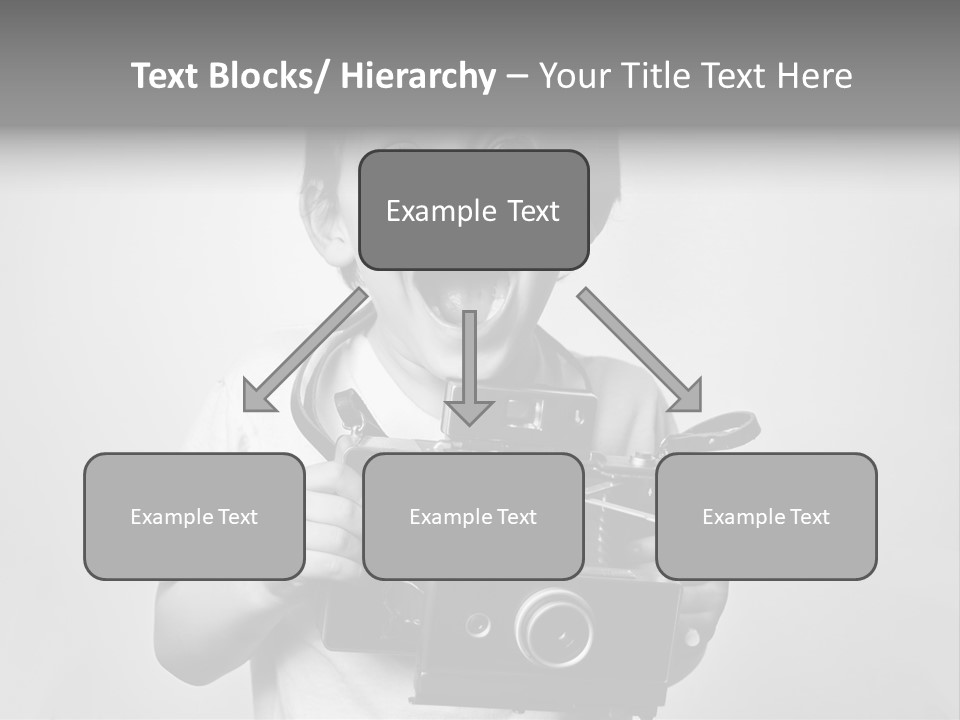 Text Blocks/ Hierarchy – Your Title Text Here

Example Text

Example Text

Example Text

Example Text